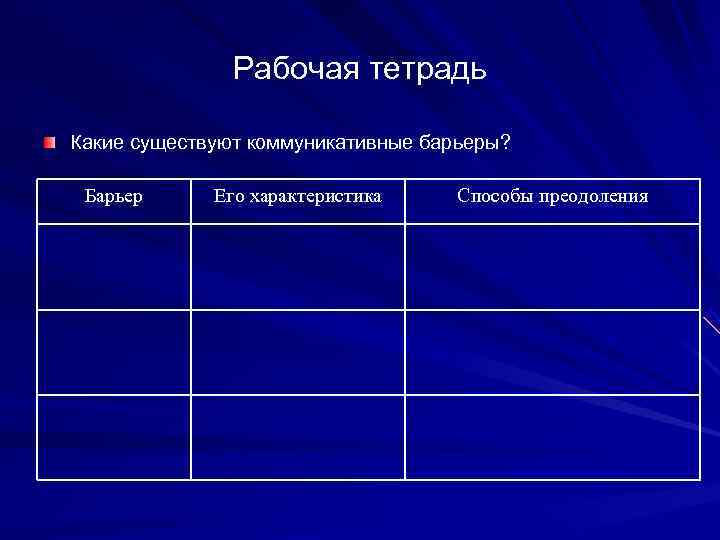 Рабочая тетрадь

Какие существуют коммуникативные барьеры?

| Барьер | Его характеристика | Способы преодоления |
|---|---|---|
| | | |
| | | |
| | | |